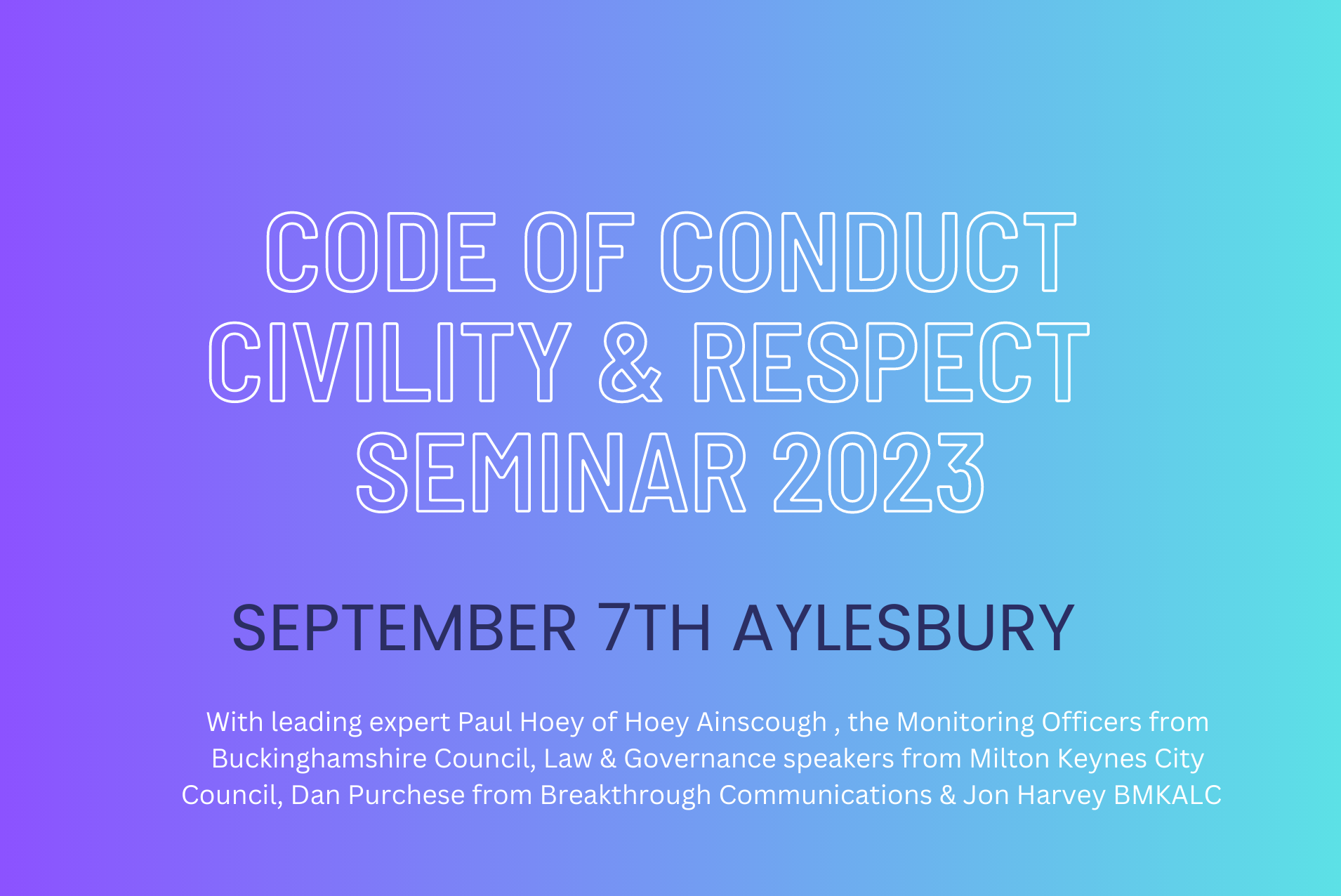 CODE OF CONDUCT CIVILITY & RESPECT SEMINAR 2023

SEPTEMBER 7TH AYLESBURY

With leading expert Paul Hoey of Hoey Ainscough , the Monitoring Officers from Buckinghamshire Council, Law & Governance speakers from Milton Keynes City Council, Dan Purchese from Breakthrough Communications & Jon Harvey BMKALC